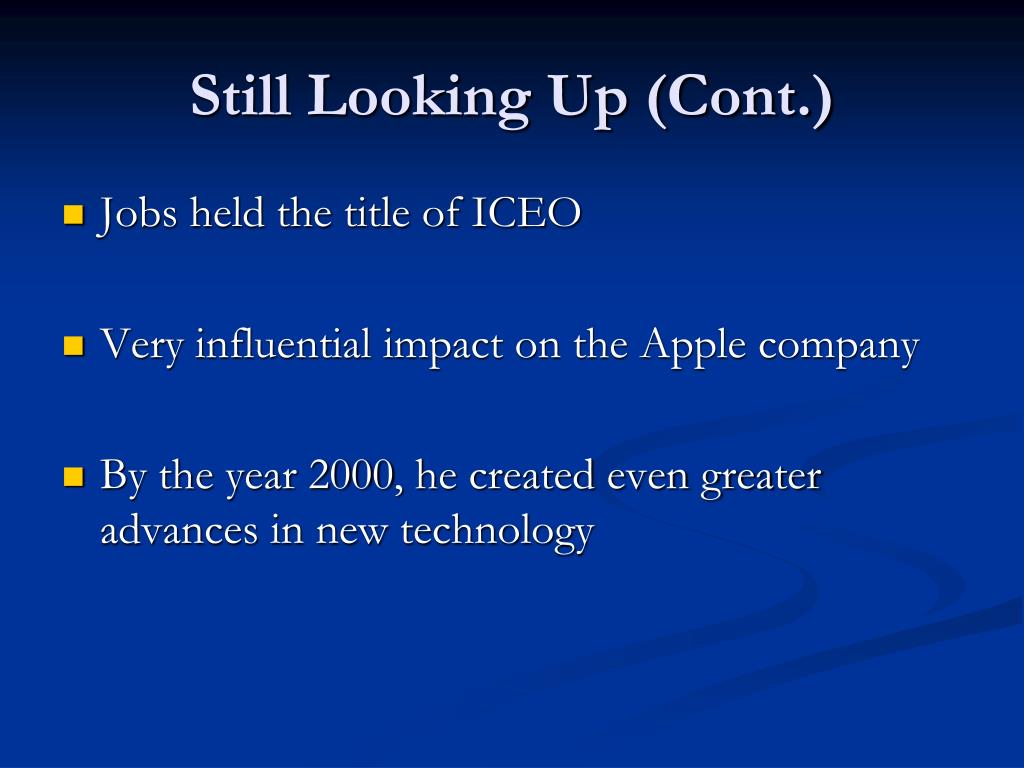 Still Looking Up (Cont.)

Jobs held the title of ICEO

Very influential impact on the Apple company

By the year 2000, he created even greater advances in new technology